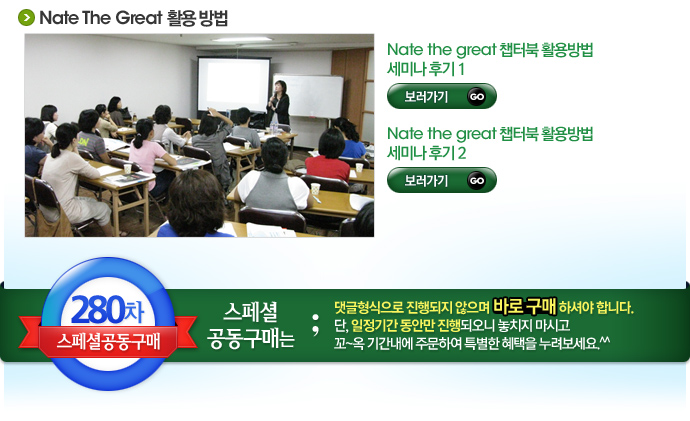 Nate The Great 활용 방법

Nate the great 챕터북 활용방법 세미나 후기 1

보러가기 GO

Nate the great 챕터북 활용방법 세미나 후기 2

보러가기 GO

280차

스페셜공동구매

스페셜 공동구매는 ;

댓글형식으로 진행되지 않으며 바로 구매 하셔야 합니다.

단, 일정기간 동안만 진행되오니 놓치지 마시고 꼬~옥 기간내에 주문하여 특별한 혜택을 누려보세요.^^